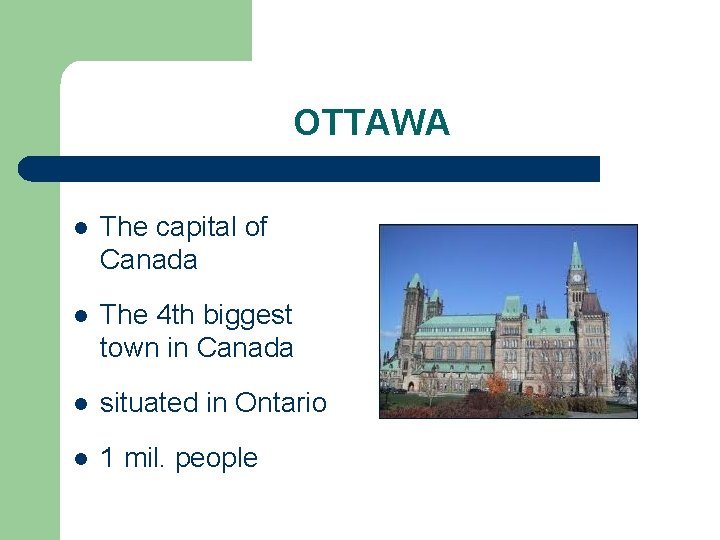 OTTAWA

- The capital of Canada
- The 4th biggest town in Canada
- situated in Ontario
- 1 mil. people